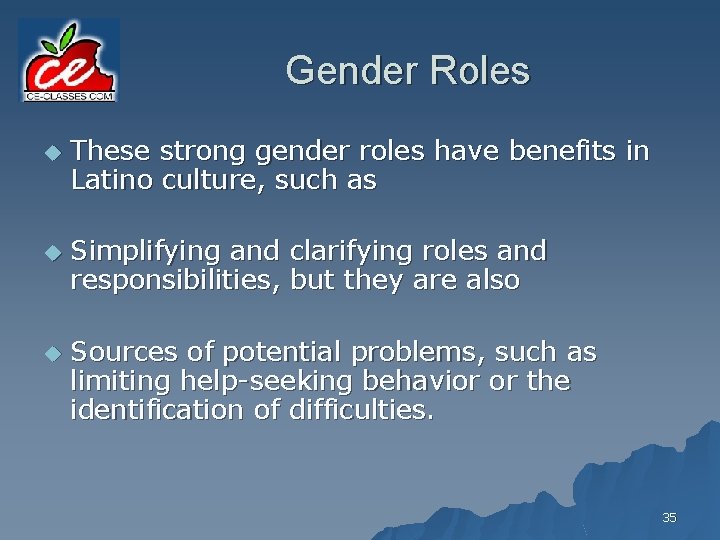 ce
CE-CLASSES.COM

Gender Roles

These strong gender roles have benefits in Latino culture, such as

Simplifying and clarifying roles and responsibilities, but they are also

Sources of potential problems, such as limiting help-seeking behavior or the identification of difficulties.

35